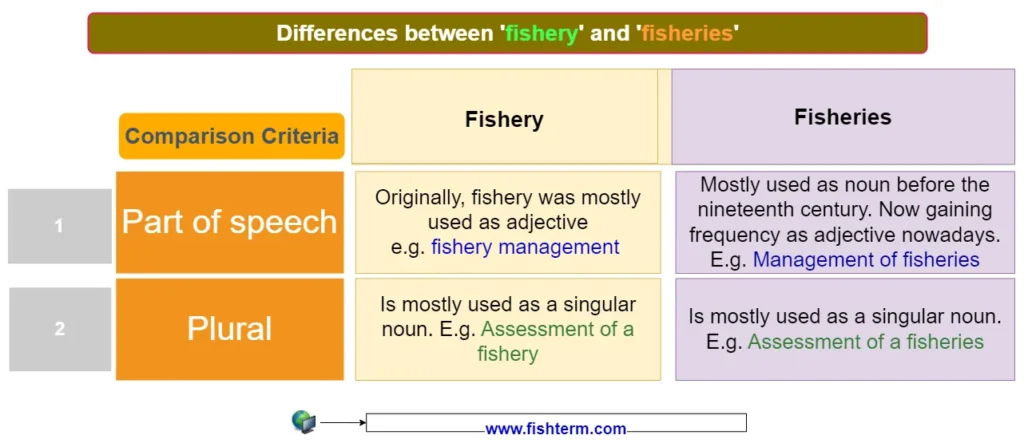 Differences between 'fishery' and 'fisheries'

| | Comparison Criteria | Fishery | Fisheries |
|---|---|---|---|
| 1 | Part of speech | Originally, fishery was mostly used as adjective e.g. fishery management | Mostly used as noun before the nineteenth century. Now gaining frequency as adjective nowadays. E.g. Management of fisheries |
| 2 | Plural | Is mostly used as a singular noun. E.g. Assessment of a fishery | Is mostly used as a singular noun. E.g. Assessment of a fisheries |

www.fishterm.com